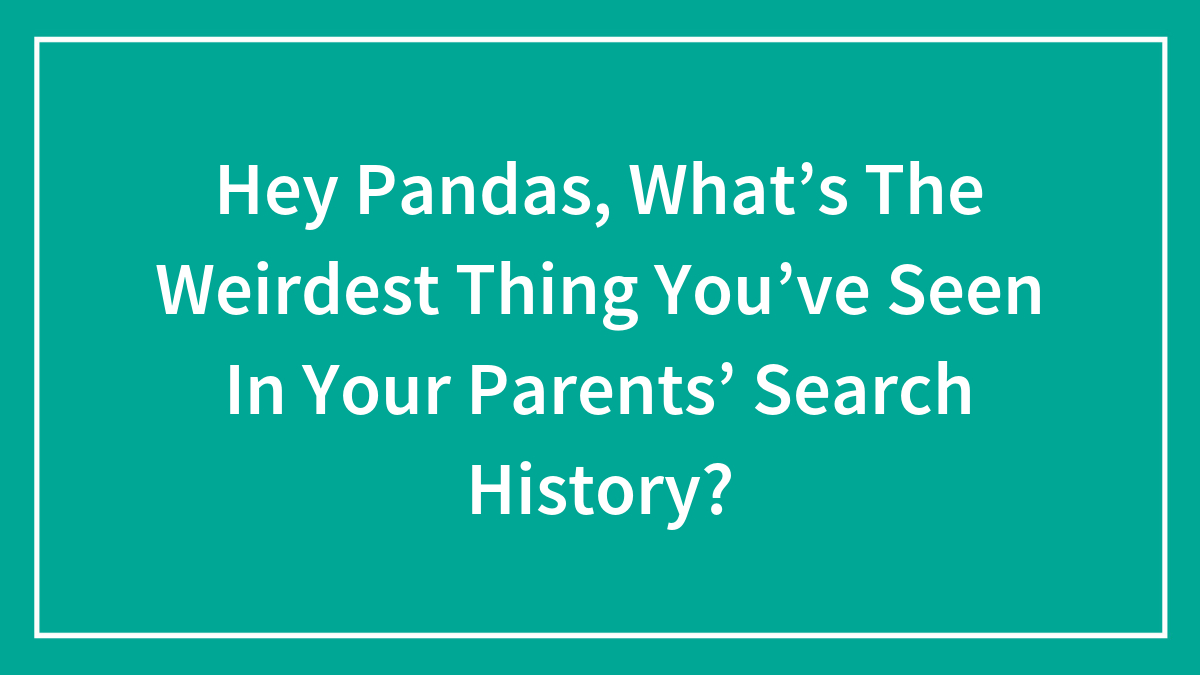 Hey Pandas, What’s The Weirdest Thing You’ve Seen In Your Parents’ Search History?